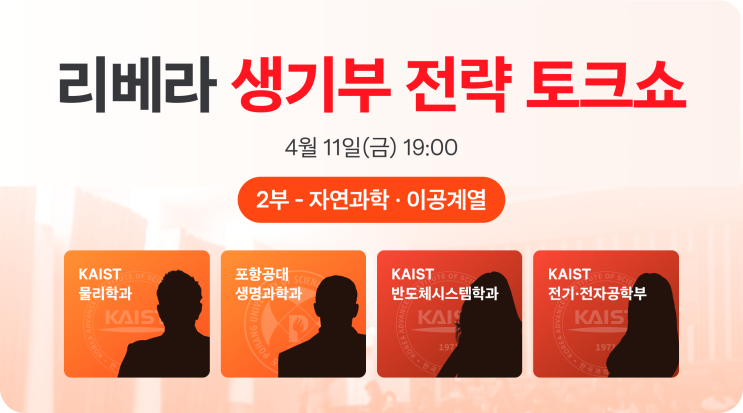 리베라 생기부 전략 토크쇼

4월 11일(금) 19:00

2부 - 자연과학 · 이공계열

KAIST
물리학과

포항공대
생명과학과

KAIST
반도체시스템학과

KAIST
전기·전자공학부